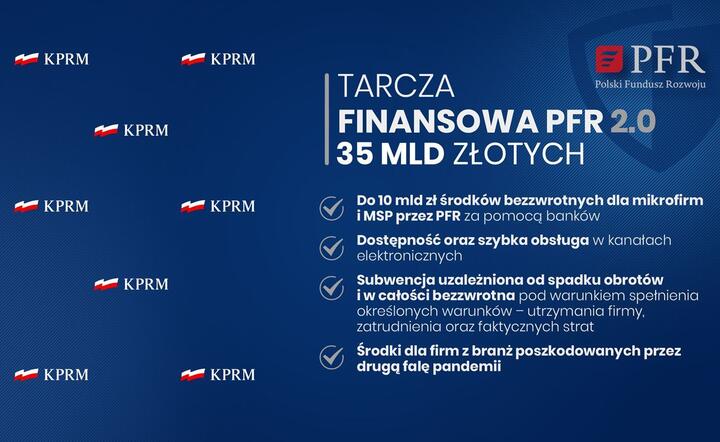 KPRM KPRM

KPRM

KPRM KPRM

KPRM

KPRM KPRM

PFR
Polski Fundusz Rozwoju

TARCZA
FINANSOWA PFR 2.0
35 MLD ZŁOTYCH

Do 10 mld zł środków bezzwrotnych dla mikrofirm i MSP przez PFR za pomocą banków

Dostępność oraz szybka obsługa w kanałach elektronicznych

Subwencja uzależniona od spadku obrotów i w całości bezzwrotna pod warunkiem spełnienia określonych warunków – utrzymania firmy, zatrudnienia oraz faktycznych strat

Środki dla firm z branż poszkodowanych przez drugą falę pandemii